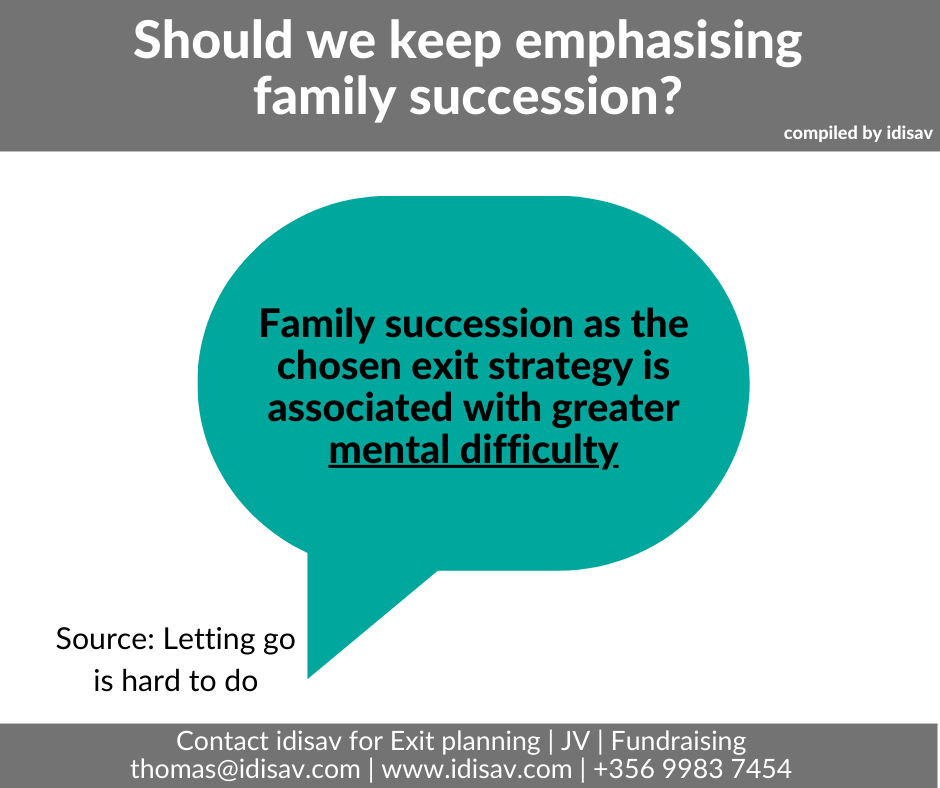 Should we keep emphasising family succession?

compiled by idisav

Family succession as the chosen exit strategy is associated with greater mental difficulty

Source: Letting go is hard to do

Contact idisav for Exit planning | JV | Fundraising
thomas@idisav.com | www.idisav.com | +356 9983 7454